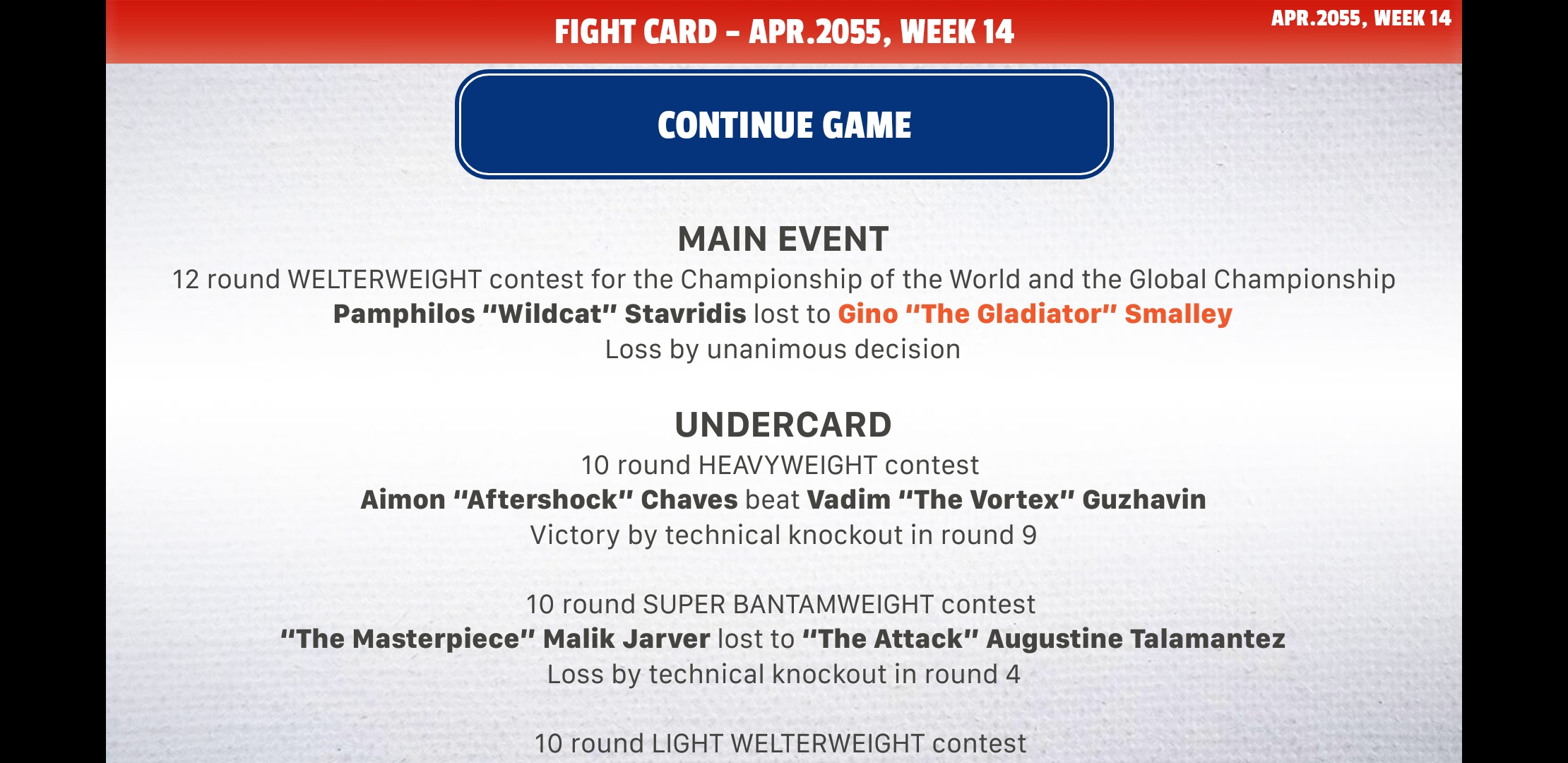 FIGHT CARD – APR.2055, WEEK 14

APR.2055, WEEK 14

CONTINUE GAME

MAIN EVENT

12 round WELTERWEIGHT contest for the Championship of the World and the Global Championship

Pamphilos "Wildcat" Stavridis lost to Gino "The Gladiator" Smalley

Loss by unanimous decision

UNDERCARD

10 round HEAVYWEIGHT contest

Aimon "Aftershock" Chaves beat Vadim "The Vortex" Guzhavin

Victory by technical knockout in round 9

10 round SUPER BANTAMWEIGHT contest

"The Masterpiece" Malik Jarver lost to "The Attack" Augustine Talamantez

Loss by technical knockout in round 4

10 round LIGHT WELTERWEIGHT contest